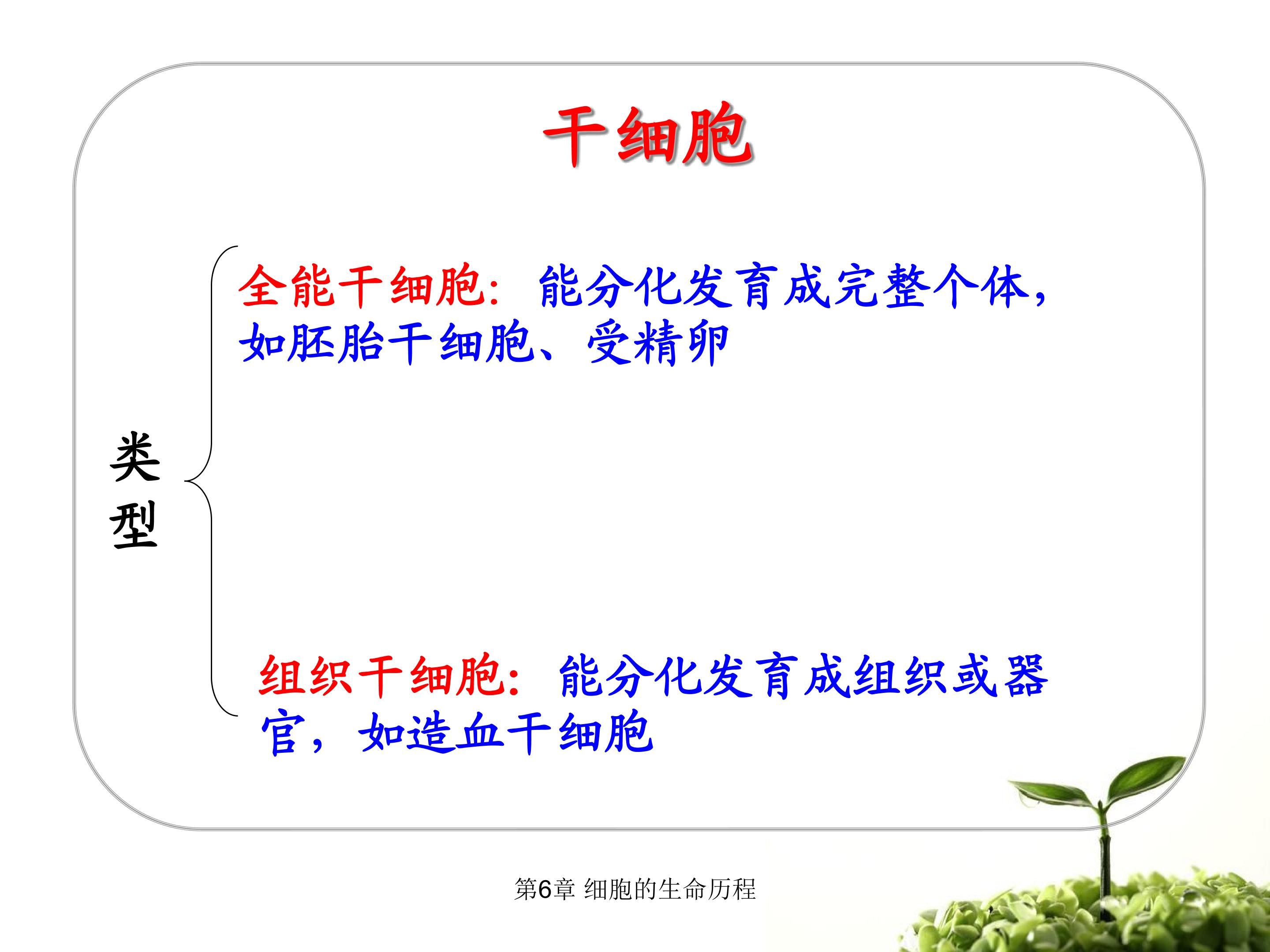 干细胞

类型

全能干细胞：能分化发育成完整个体，如胚胎干细胞、受精卵

组织干细胞：能分化发育成组织或器官，如造血干细胞

第6章 细胞的生命历程